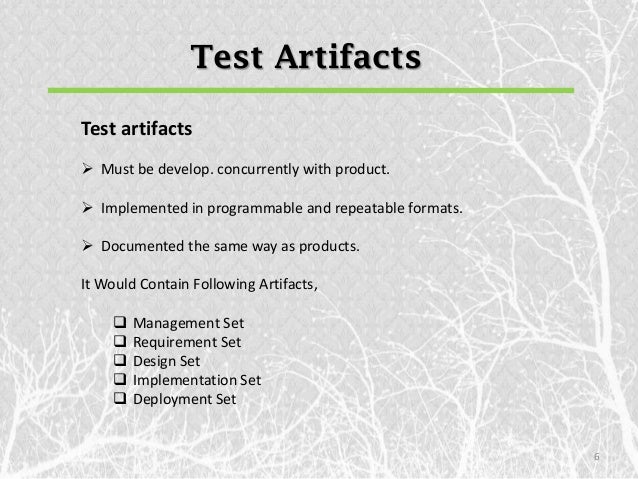 Test Artifacts

Test artifacts

➢ Must be develop. concurrently with product.

➢ Implemented in programmable and repeatable formats.

➢ Documented the same way as products.

It Would Contain Following Artifacts,

❑ Management Set
❑ Requirement Set
❑ Design Set
❑ Implementation Set
❑ Deployment Set

6